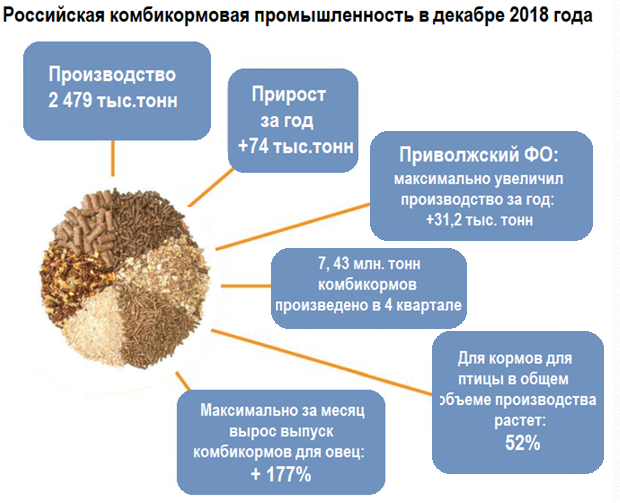 Российская комбикормовая промышленность в декабре 2018 года

Производство 2 479 тыс.тонн

Прирост за год +74 тыс.тонн

Приволжский ФО: максимально увеличил производство за год: +31,2 тыс. тонн

7, 43 млн. тонн комбикормов произведено в 4 квартале

Для кормов для птицы в общем объеме производства растет: 52%

Максимально за месяц вырос выпуск комбикормов для овец: + 177%